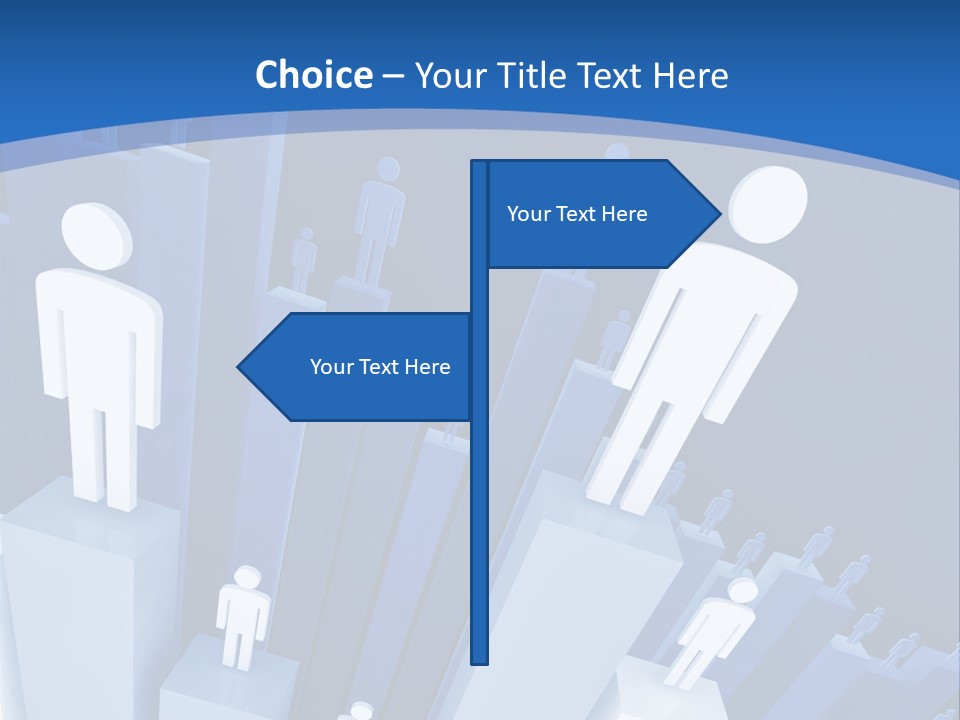 Choice – Your Title Text Here

Your Text Here

Your Text Here